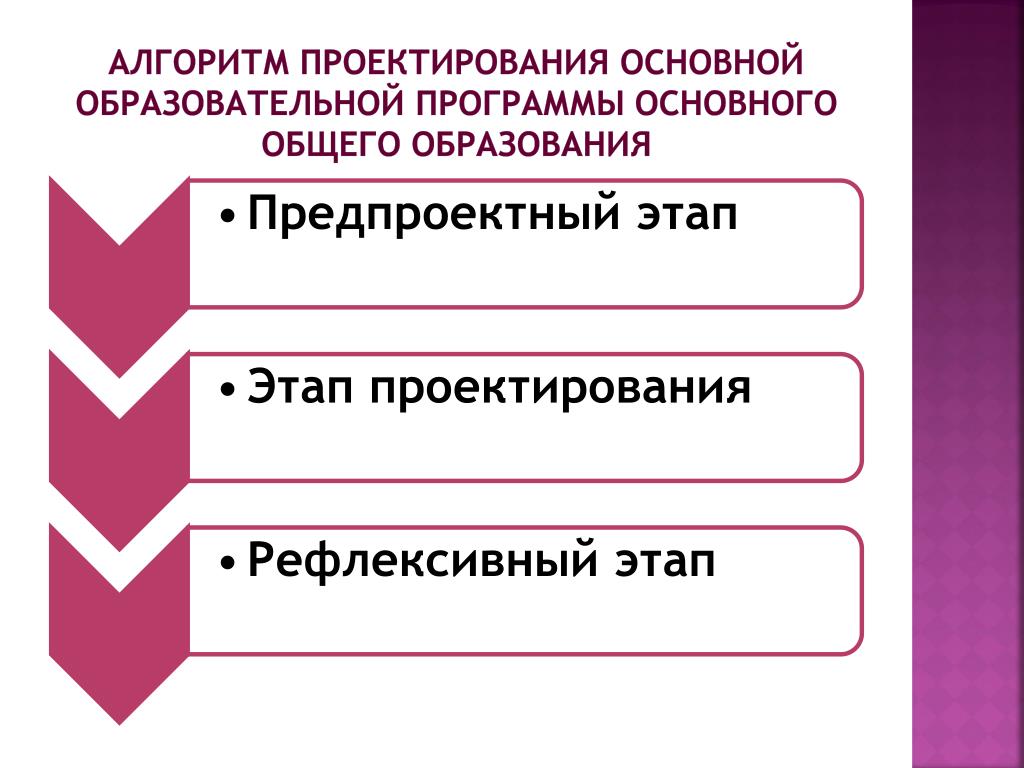 АЛГОРИТМ ПРОЕКТИРОВАНИЯ ОСНОВНОЙ ОБРАЗОВАТЕЛЬНОЙ ПРОГРАММЫ ОСНОВНОГО ОБЩЕГО ОБРАЗОВАНИЯ

• Предпроектный этап

• Этап проектирования

• Рефлексивный этап